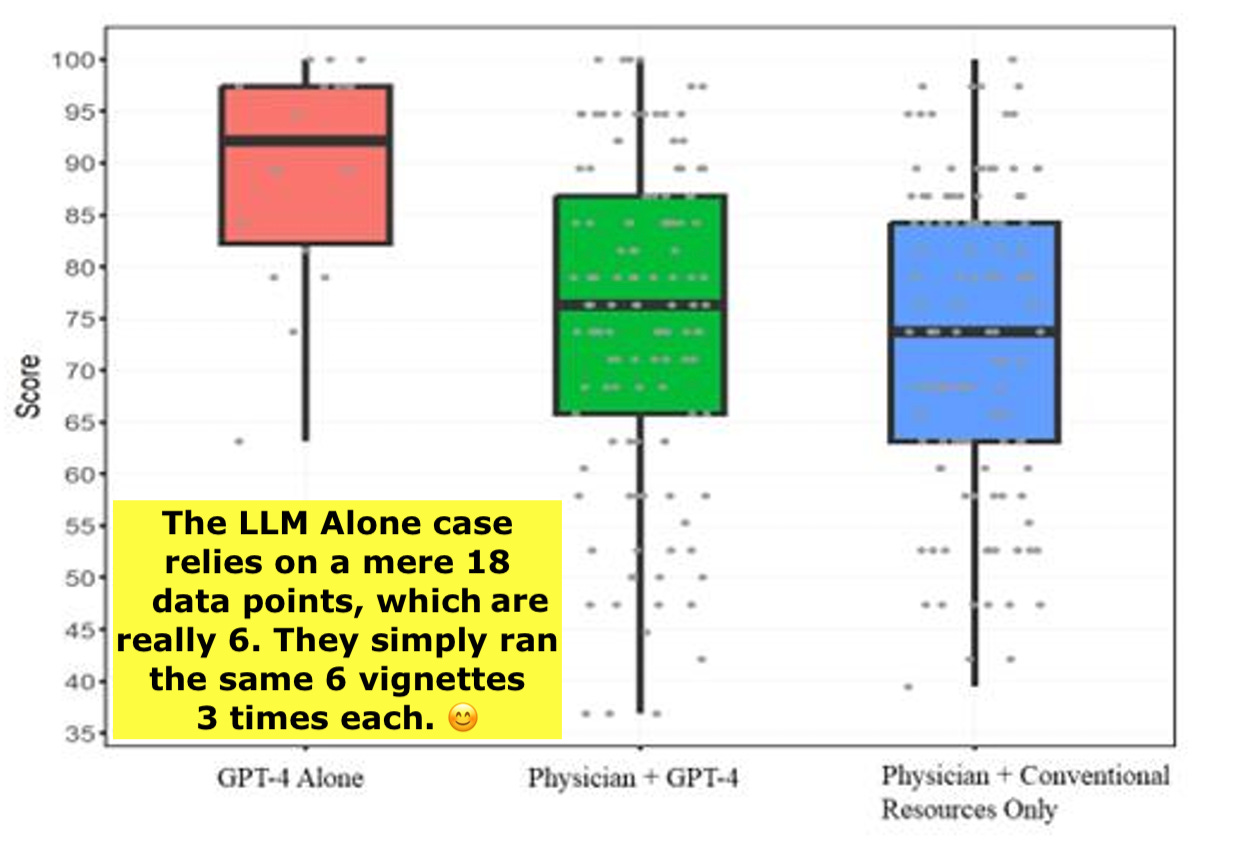 100
95
90
85
80
75
70
65
60
55
50
45
40
35

Score

The LLM Alone case relies on a mere 18 data points, which are really 6. They simply ran the same 6 vignettes 3 times each. 😊

GPT-4 Alone

Physician + GPT-4

Physician + Conventional Resources Only